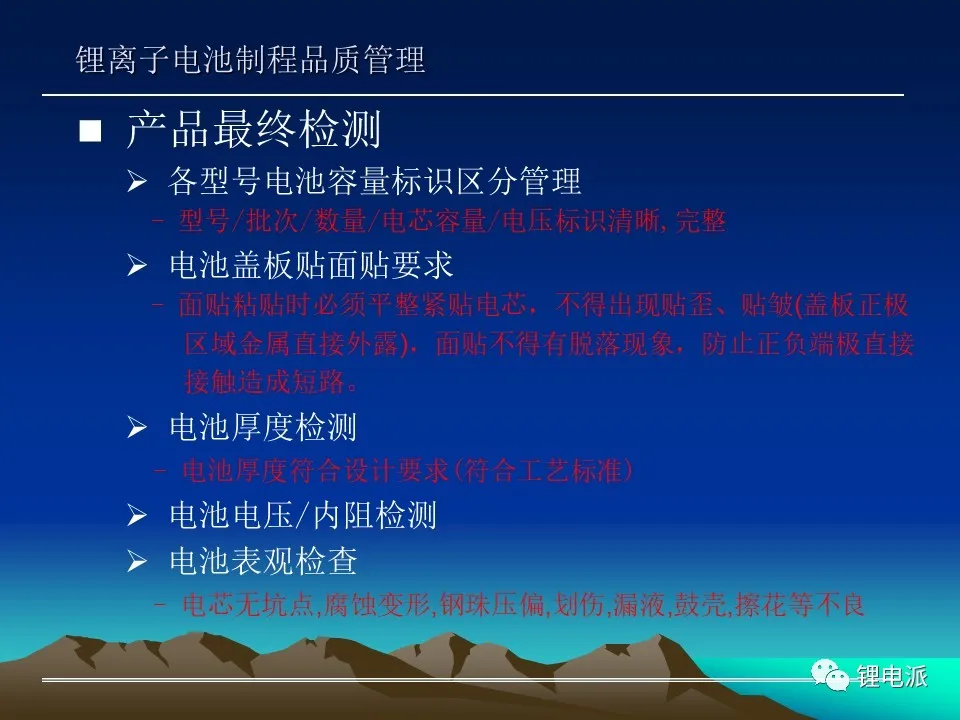 锂离子电池制程品质管理

■ 产品最终检测

➢ 各型号电池容量标识区分管理

– 型号/批次/数量/电芯容量/电压标识清晰, 完整

➢ 电池盖板贴面贴要求

– 面贴粘贴时必须平整紧贴电芯，不得出现贴歪、贴皱(盖板正极区域金属直接外露)，面贴不得有脱落现象，防止正负端极直接接触造成短路。

➢ 电池厚度检测

– 电池厚度符合设计要求(符合工艺标准)

➢ 电池电压/内阻检测

➢ 电池表观检查

– 电芯无坑点,腐蚀变形,钢珠压偏,划伤,漏液,鼓壳,擦花等不良

锂电派